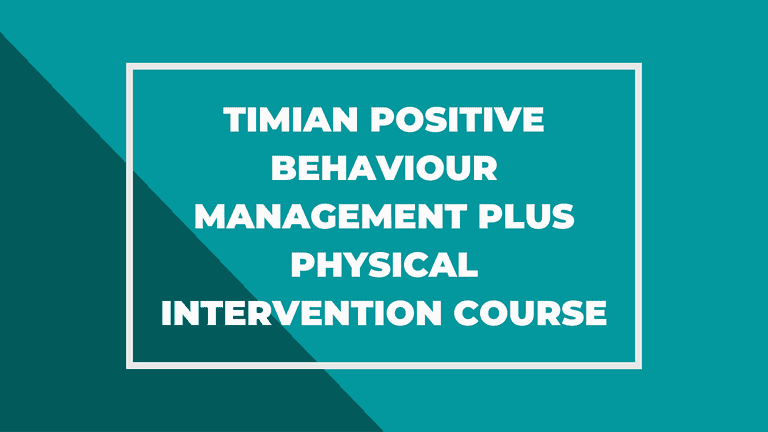 TIMIAN POSITIVE BEHAVIOUR MANAGEMENT PLUS PHYSICAL INTERVENTION COURSE